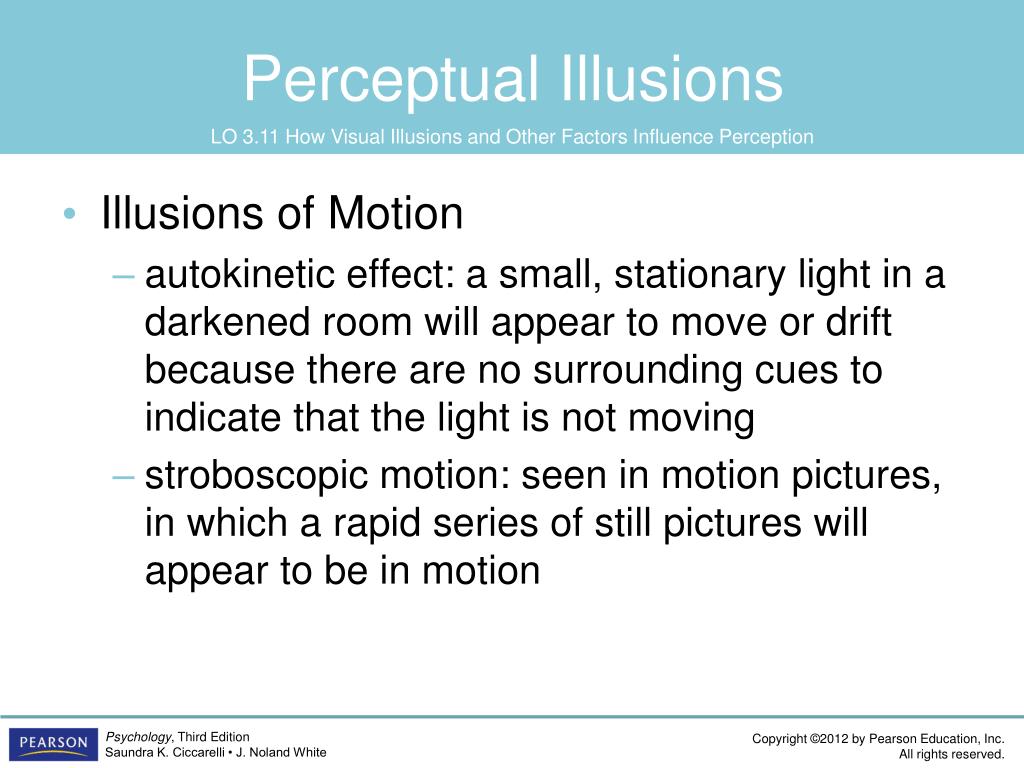 Perceptual Illusions

LO 3.11 How Visual Illusions and Other Factors Influence Perception

• Illusions of Motion
– autokinetic effect: a small, stationary light in a darkened room will appear to move or drift because there are no surrounding cues to indicate that the light is not moving
– stroboscopic motion: seen in motion pictures, in which a rapid series of still pictures will appear to be in motion

PEARSON

Psychology, Third Edition
Saundra K. Ciccarelli • J. Noland White

Copyright ©2012 by Pearson Education, Inc.
All rights reserved.